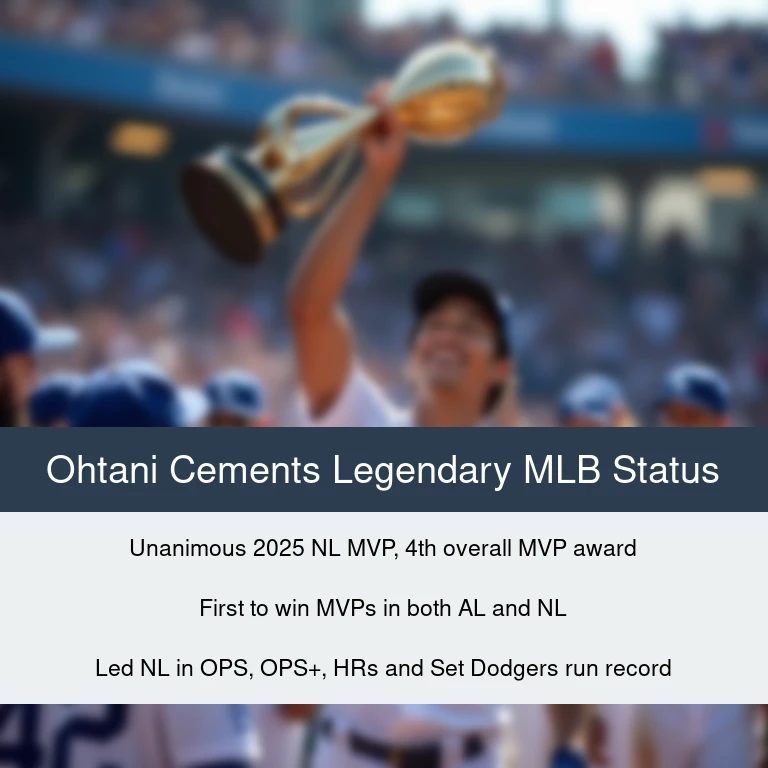 Ohtani Cements Legendary MLB Status

Unanimous 2025 NL MVP, 4th overall MVP award

First to win MVPs in both AL and NL

Led NL in OPS, OPS+, HRs and Set Dodgers run record